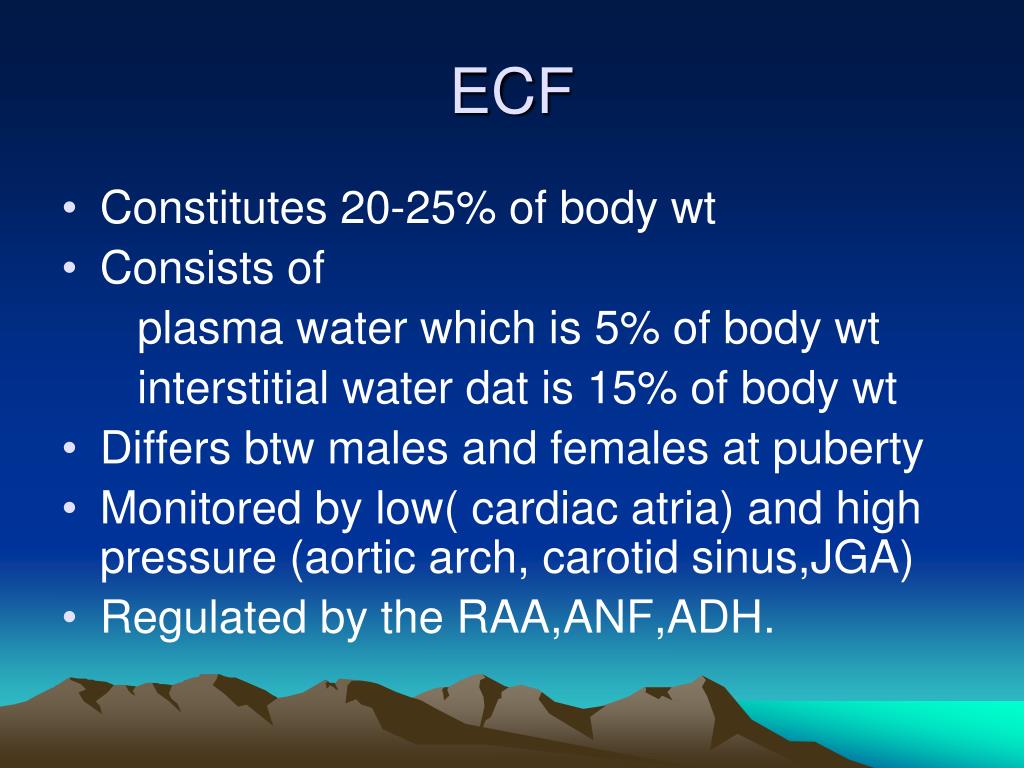 ECF

• Constitutes 20-25% of body wt
• Consists of
plasma water which is 5% of body wt
interstitial water dat is 15% of body wt
• Differs btw males and females at puberty
• Monitored by low( cardiac atria) and high pressure (aortic arch, carotid sinus,JGA)
• Regulated by the RAA,ANF,ADH.